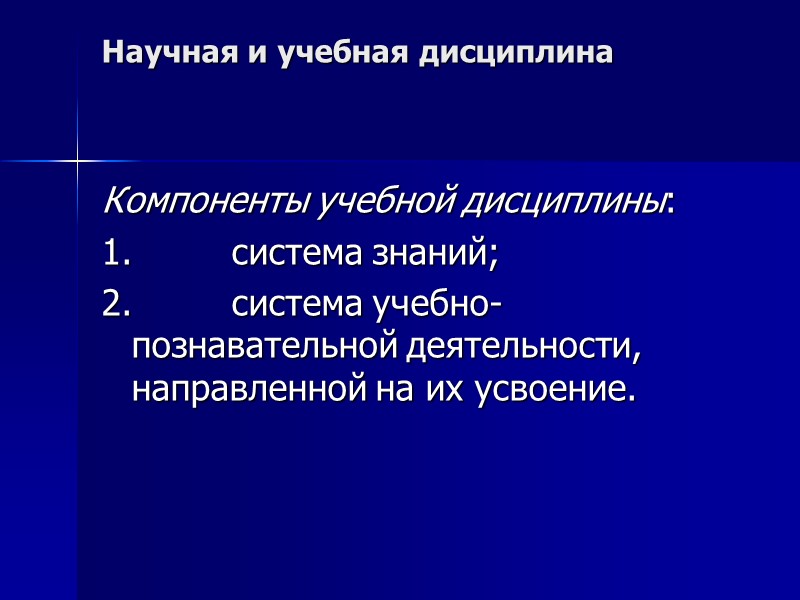 Научная и учебная дисциплина

Компоненты учебной дисциплины:

1. система знаний;

2. система учебно-познавательной деятельности, направленной на их усвоение.